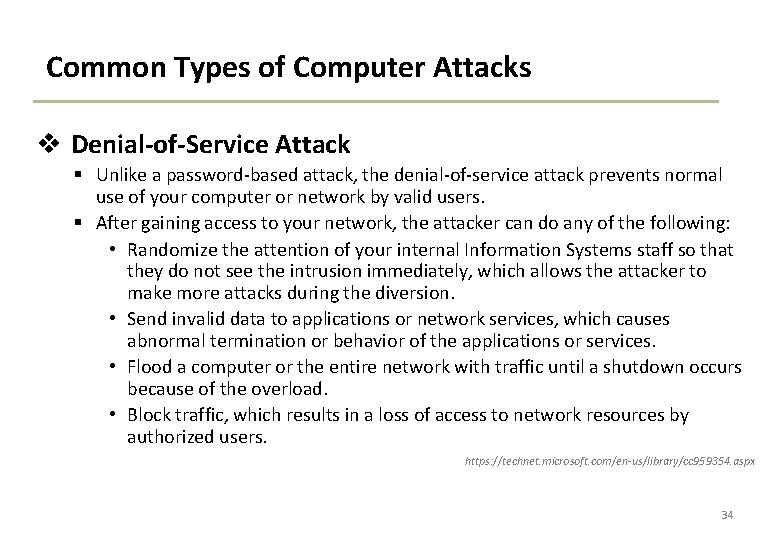 Common Types of Computer Attacks

❖ Denial-of-Service Attack

▪ Unlike a password-based attack, the denial-of-service attack prevents normal use of your computer or network by valid users.

▪ After gaining access to your network, the attacker can do any of the following:

• Randomize the attention of your internal Information Systems staff so that they do not see the intrusion immediately, which allows the attacker to make more attacks during the diversion.

• Send invalid data to applications or network services, which causes abnormal termination or behavior of the applications or services.

• Flood a computer or the entire network with traffic until a shutdown occurs because of the overload.

• Block traffic, which results in a loss of access to network resources by authorized users.

https://technet.microsoft.com/en-us/library/cc959354.aspx

34